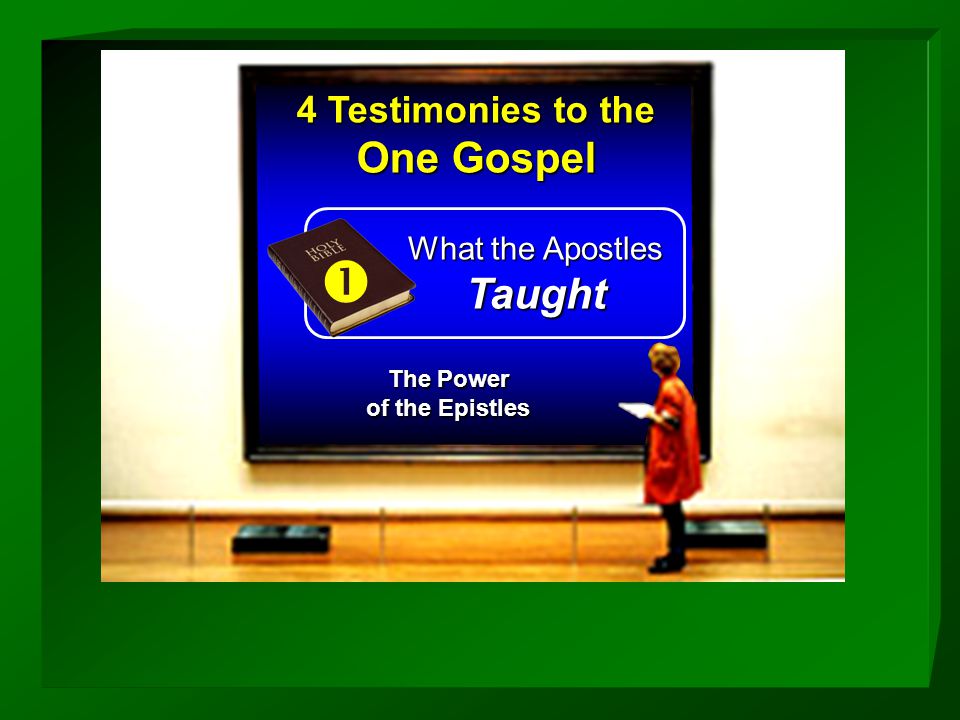 4 Testimonies to the
One Gospel

HOLY BIBLE

1

What the Apostles
Taught

The Power
of the Epistles